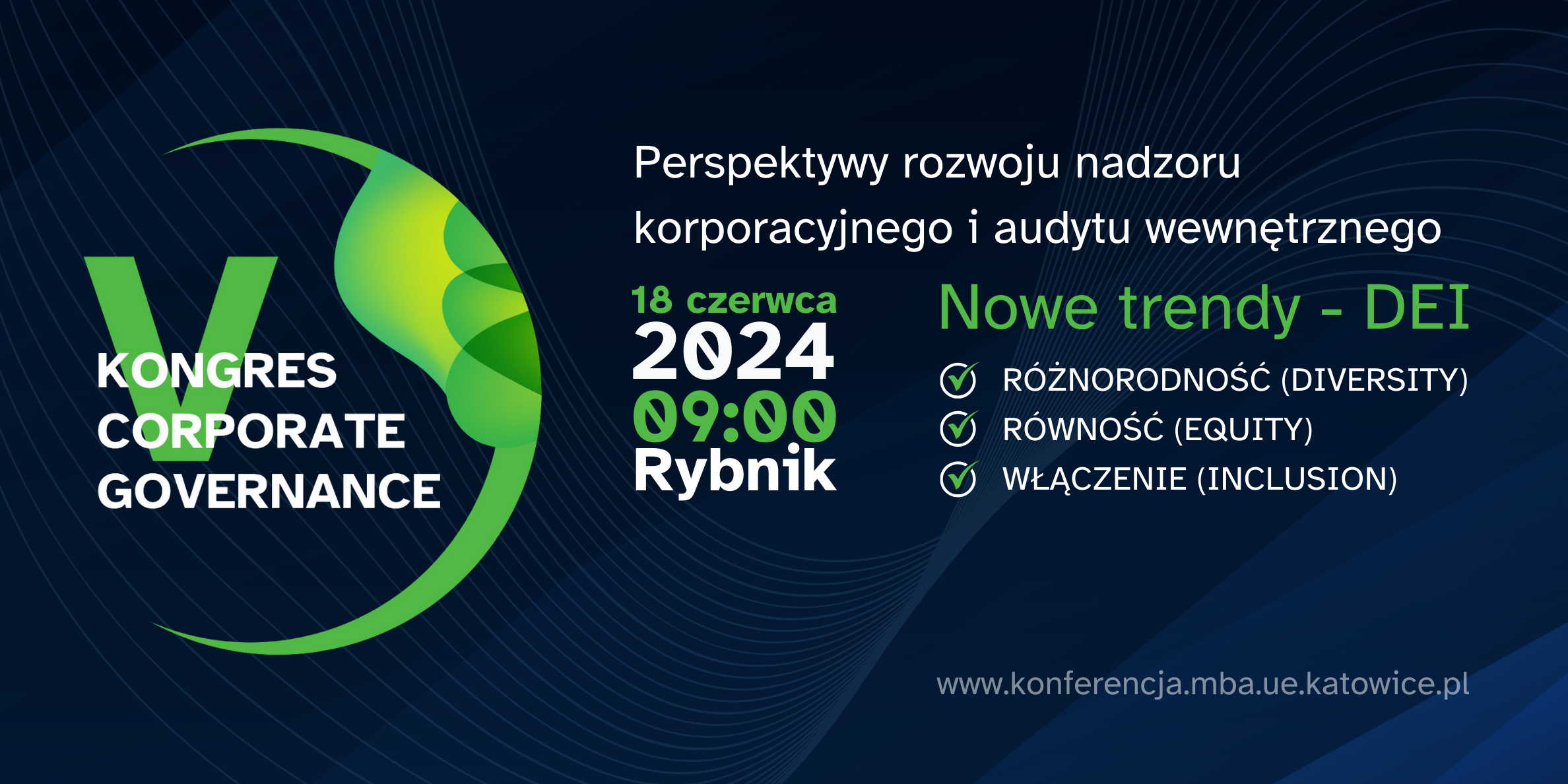 V
KONGRES
CORPORATE
GOVERNANCE

Perspektywy rozwoju nadzoru korporacyjnego i audytu wewnętrznego

18 czerwca
2024
09:00
Rybnik

Nowe trendy - DEI

RÓŻNORODNOŚĆ (DIVERSITY)
RÓWNOŚĆ (EQUITY)
WŁĄCZENIE (INCLUSION)

www.konferencja.mba.ue.katowice.pl